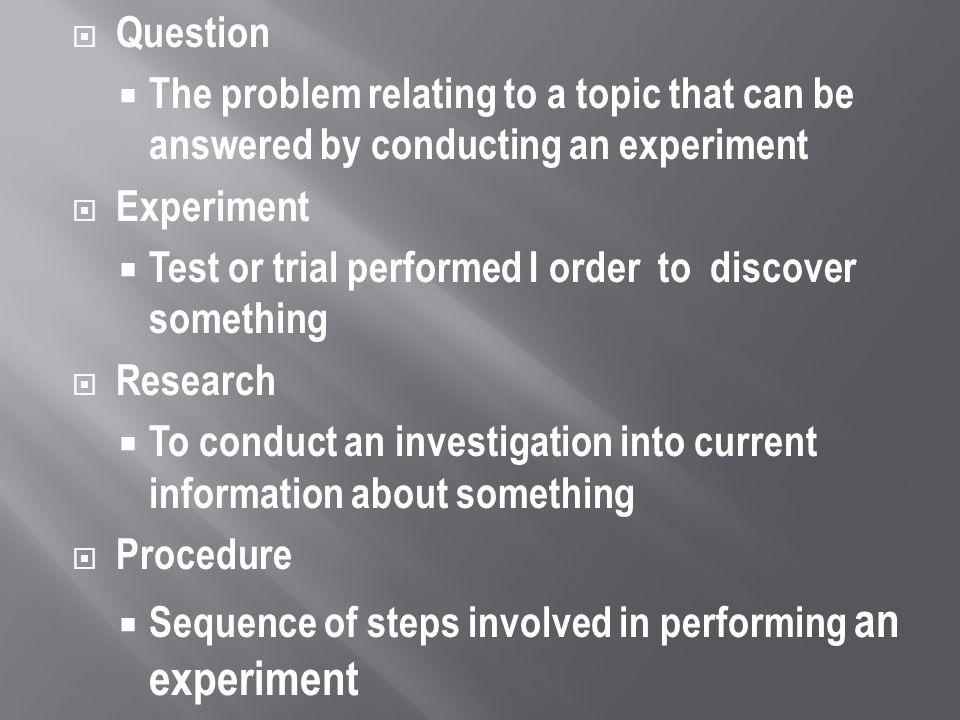 Question

The problem relating to a topic that can be answered by conducting an experiment

Experiment

Test or trial performed I order to discover something

Research

To conduct an investigation into current information about something

Procedure

Sequence of steps involved in performing an experiment